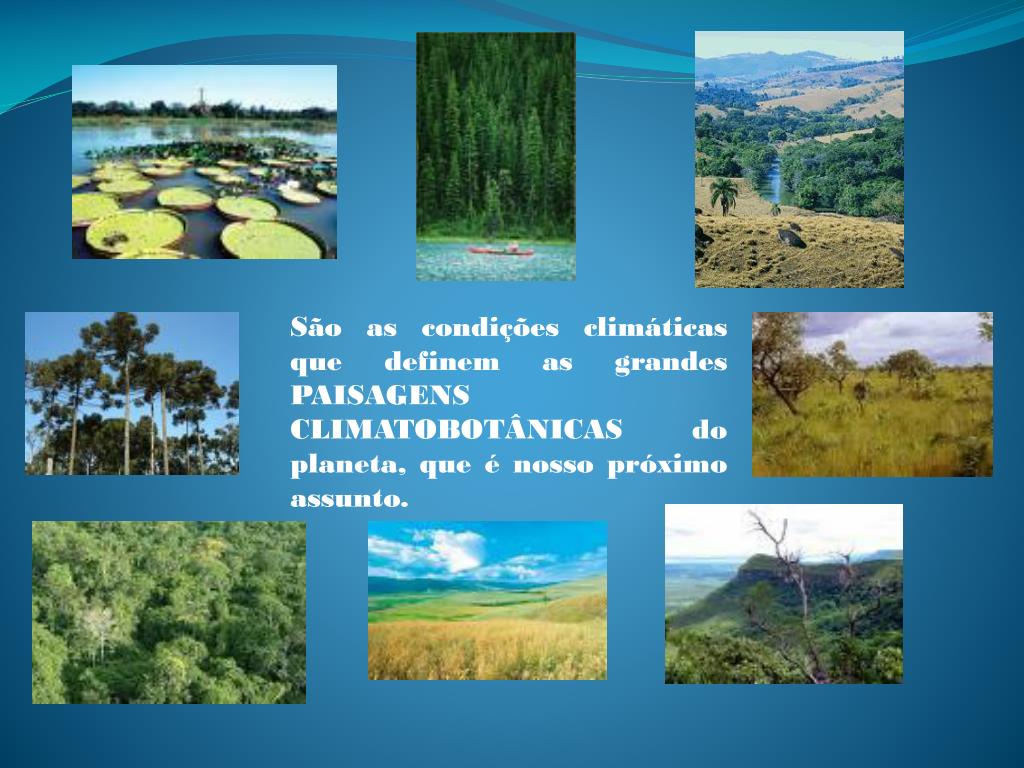 São as condições climáticas que definem as grandes PAISAGENS CLIMATOBOTÂNICAS do planeta, que é nosso próximo assunto.